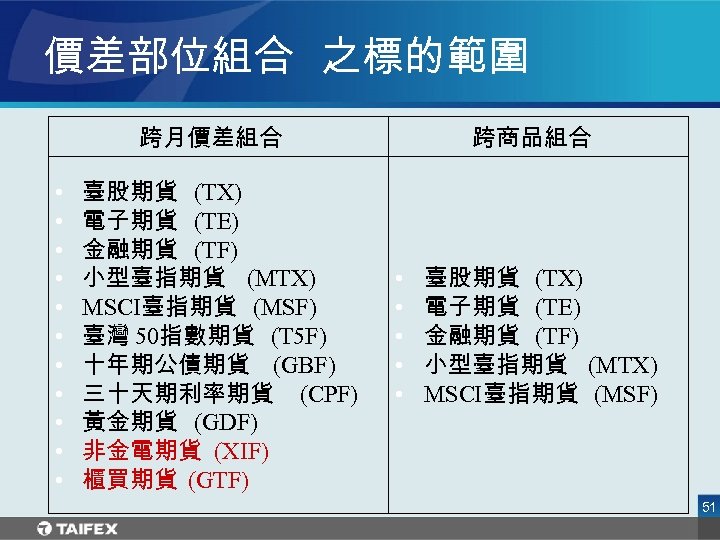 價差部位組合 之標的範圍

| 跨月價差組合 | 跨商品組合 |
|---|---|
| • 臺股期貨 (TX)<br>• 電子期貨 (TE)<br>• 金融期貨 (TF)<br>• 小型臺指期貨 (MTX)<br>• MSCI臺指期貨 (MSF)<br>• 臺灣 50指數期貨 (T5F)<br>• 十年期公債期貨 (GBF)<br>• 三十天期利率期貨 (CPF)<br>• 黃金期貨 (GDF)<br>• 非金電期貨 (XIF)<br>• 櫃買期貨 (GTF) | • 臺股期貨 (TX)<br>• 電子期貨 (TE)<br>• 金融期貨 (TF)<br>• 小型臺指期貨 (MTX)<br>• MSCI臺指期貨 (MSF) |

51

TAIFEX